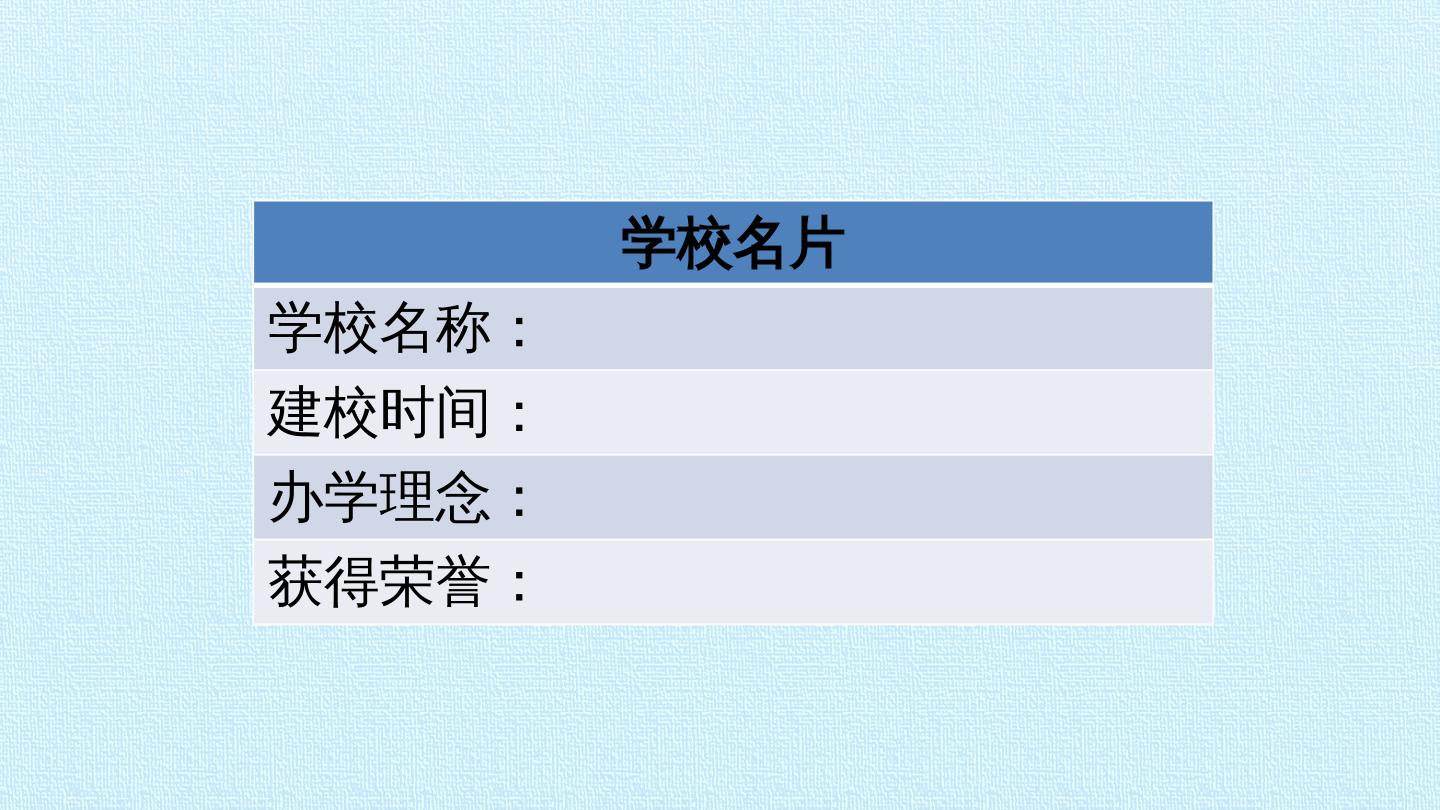 学校名片

学校名称：

建校时间：

办学理念：

获得荣誉：